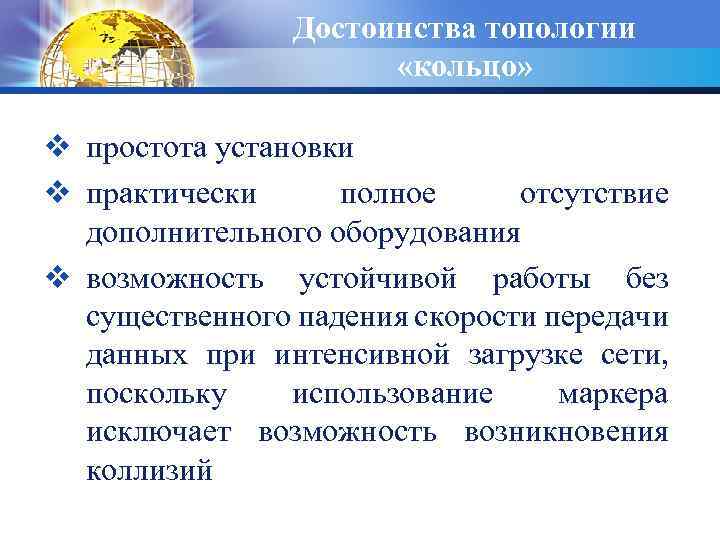 Достоинства топологии «кольцо»

❖ простота установки

❖ практически полное отсутствие дополнительного оборудования

❖ возможность устойчивой работы без существенного падения скорости передачи данных при интенсивной загрузке сети, поскольку использование маркера исключает возможность возникновения коллизий